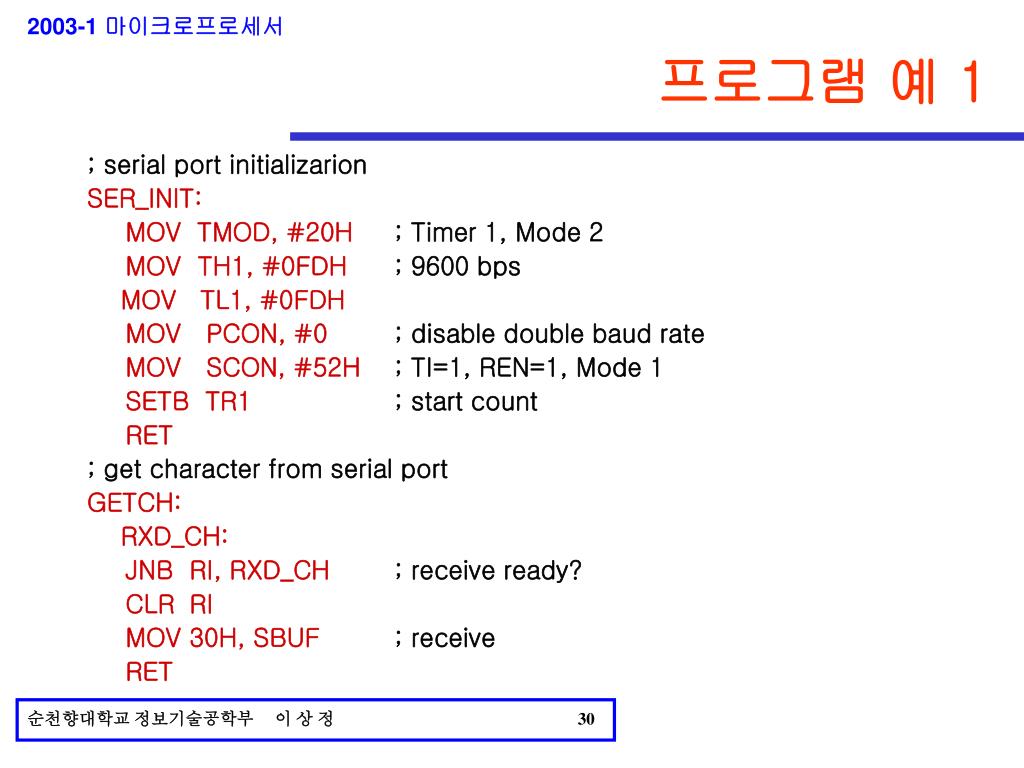 2003-1 마이크로프로세서

프로그램 예 1

; serial port initializarion
SER_INIT:
MOV TMOD, #20H ; Timer 1, Mode 2
MOV TH1, #0FDH ; 9600 bps
MOV TL1, #0FDH
MOV PCON, #0 ; disable double baud rate
MOV SCON, #52H ; TI=1, REN=1, Mode 1
SETB TR1 ; start count
RET
; get character from serial port
GETCH:
RXD_CH:
JNB RI, RXD_CH ; receive ready?
CLR RI
MOV 30H, SBUF ; receive
RET

순천향대학교 정보기술공학부 이 상 정 30